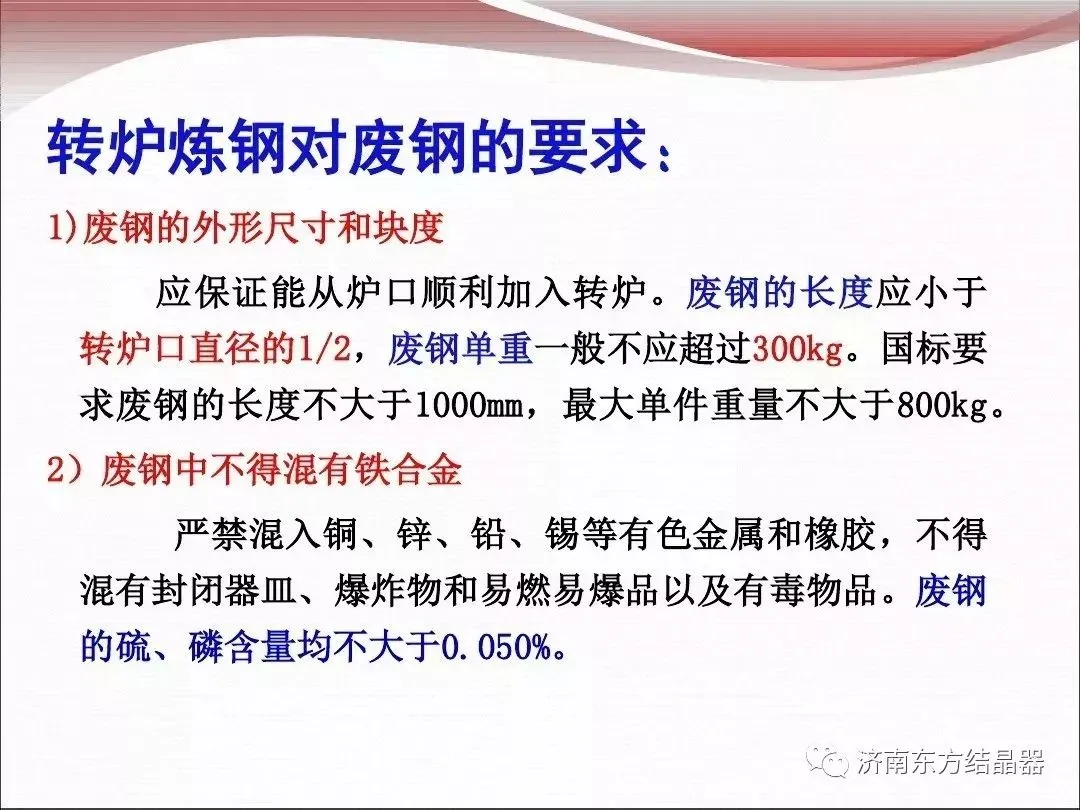 转炉炼钢对废钢的要求：

1)废钢的外形尺寸和块度

应保证能从炉口顺利加入转炉。废钢的长度应小于转炉口直径的1/2，废钢单重一般不应超过300kg。国标要求废钢的长度不大于1000mm，最大单件重量不大于800kg。

2）废钢中不得混有铁合金

严禁混入铜、锌、铅、锡等有色金属和橡胶，不得混有封闭器皿、爆炸物和易燃易爆品以及有毒物品。废钢的硫、磷含量均不大于0.050%。

济南东方结晶器